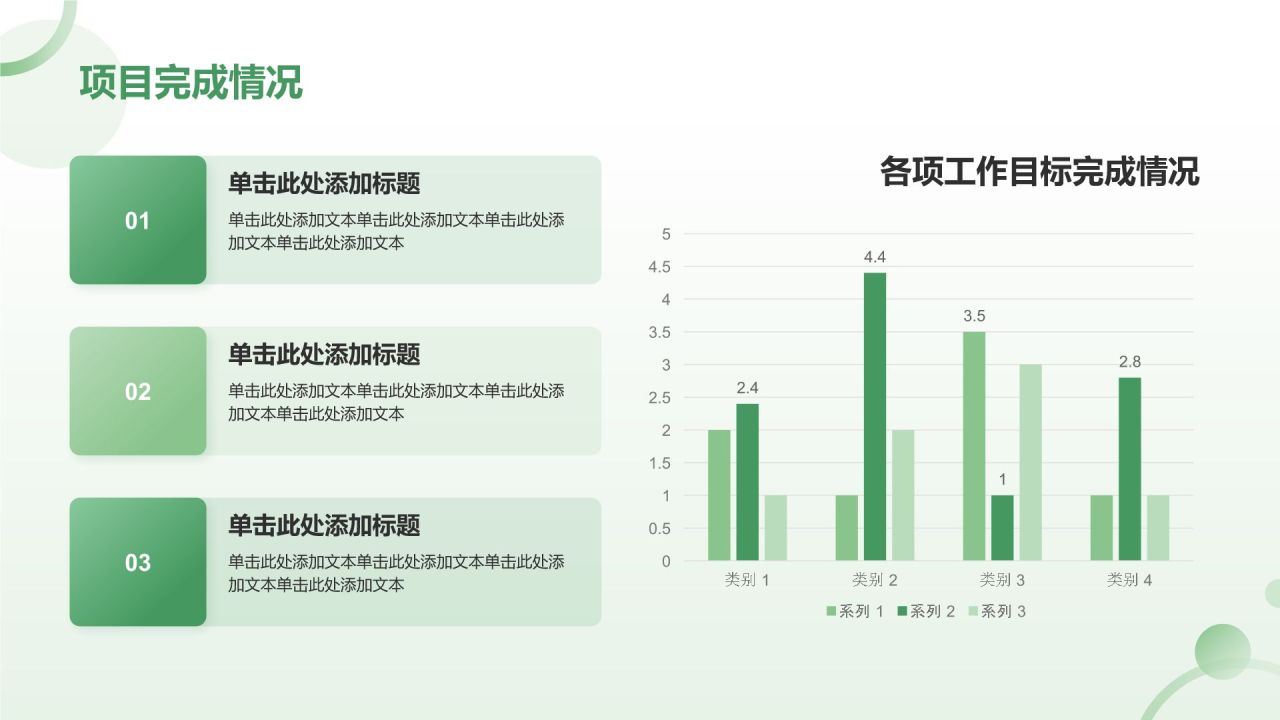 项目完成情况

01
单击此处添加标题
单击此处添加文本单击此处添加文本单击此处添加文本单击此处添加文本

02
单击此处添加标题
单击此处添加文本单击此处添加文本单击此处添加文本单击此处添加文本

03
单击此处添加标题
单击此处添加文本单击此处添加文本单击此处添加文本单击此处添加文本

各项工作目标完成情况

5
4.5
4
3.5
3
2.5
2
1.5
1
0.5
0

2.4
4.4
3.5
1
2.8

类别 1
类别 2
类别 3
类别 4

系列 1
系列 2
系列 3